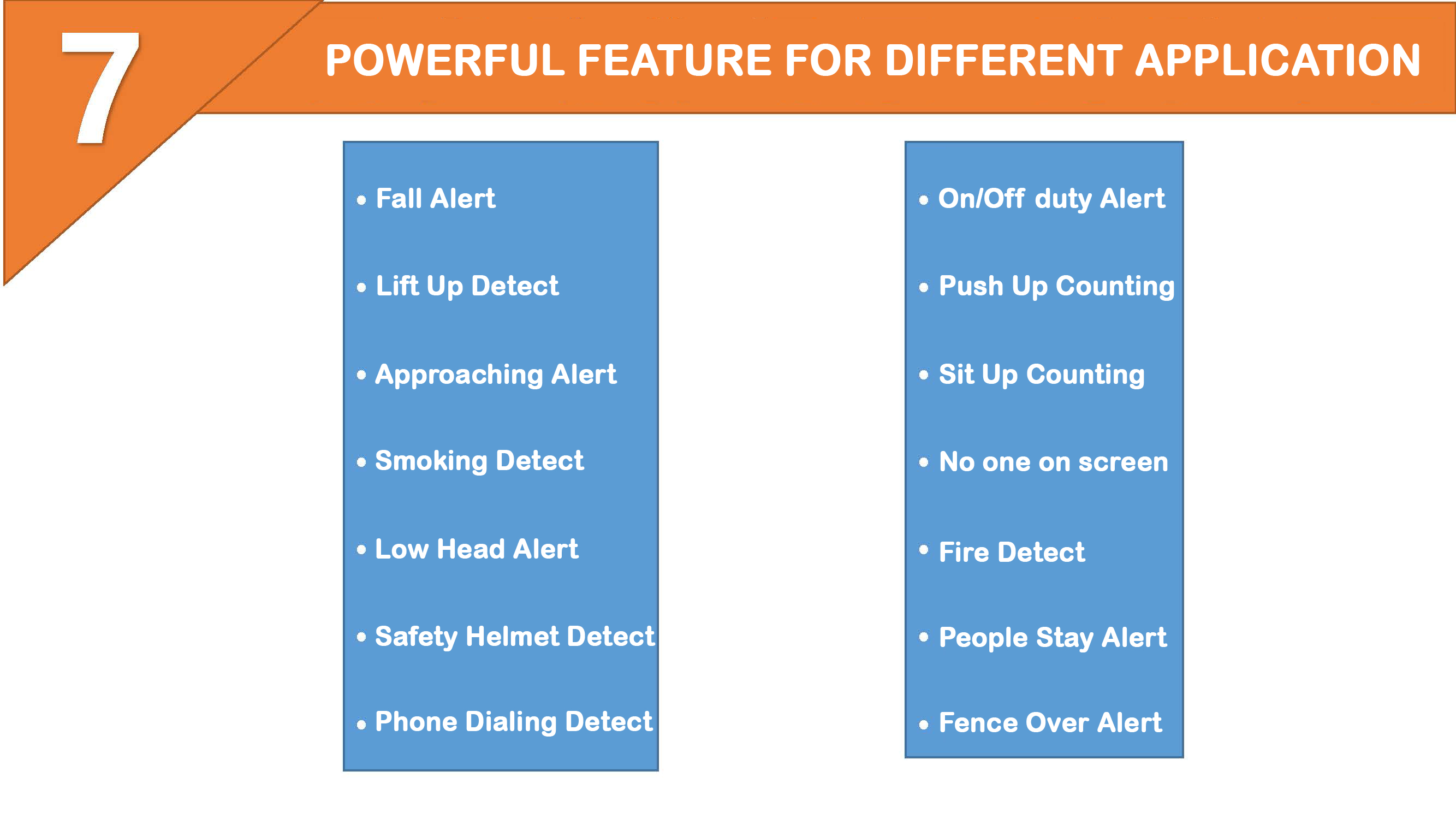 7

POWERFUL FEATURE FOR DIFFERENT APPLICATION

• Fall Alert
• Lift Up Detect
• Approaching Alert
• Smoking Detect
• Low Head Alert
• Safety Helmet Detect
• Phone Dialing Detect

• On/Off duty Alert
• Push Up Counting
• Sit Up Counting
• No one on screen
• Fire Detect
• People Stay Alert
• Fence Over Alert